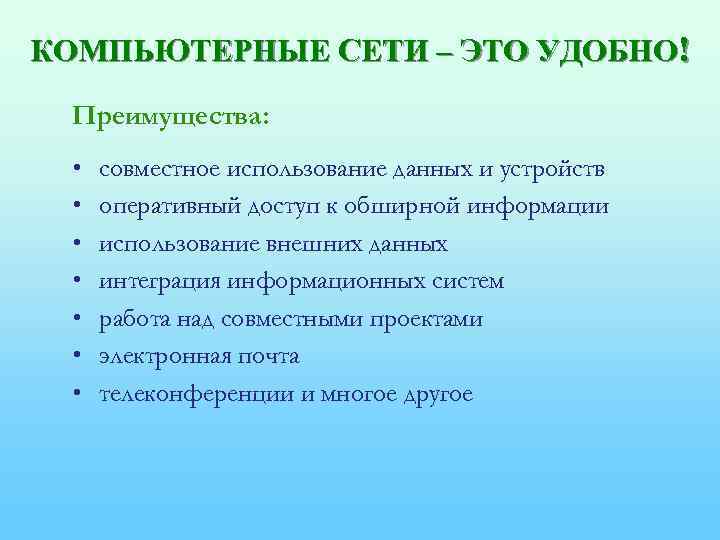 КОМПЬЮТЕРНЫЕ СЕТИ – ЭТО УДОБНО!

Преимущества:

• совместное использование данных и устройств
• оперативный доступ к обширной информации
• использование внешних данных
• интеграция информационных систем
• работа над совместными проектами
• электронная почта
• телеконференции и многое другое